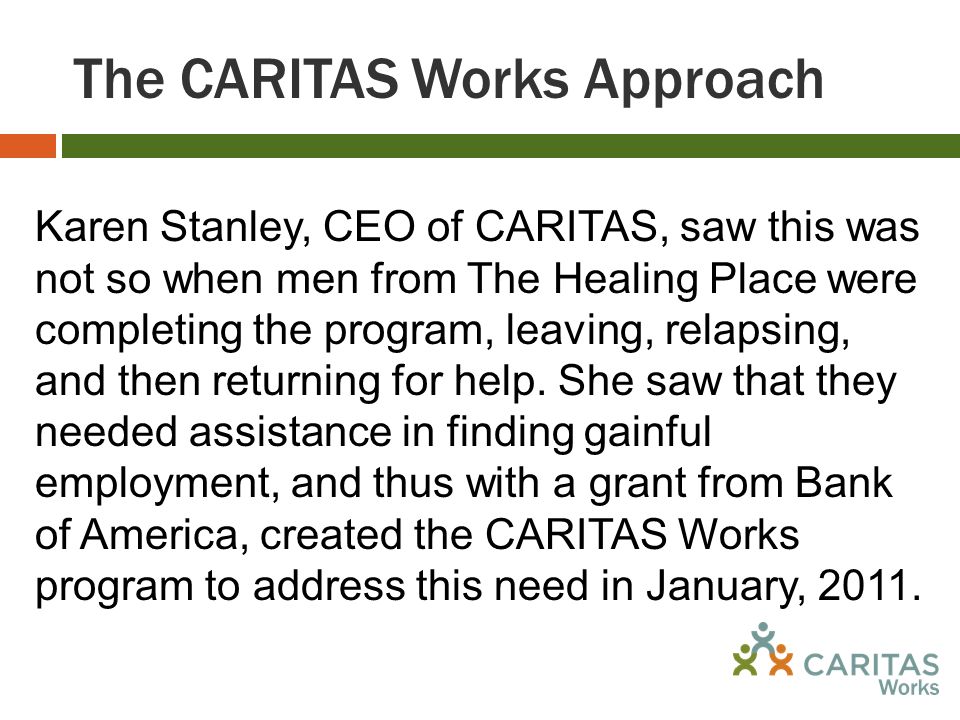 The CARITAS Works Approach

Karen Stanley, CEO of CARITAS, saw this was not so when men from The Healing Place were completing the program, leaving, relapsing, and then returning for help. She saw that they needed assistance in finding gainful employment, and thus with a grant from Bank of America, created the CARITAS Works program to address this need in January, 2011.

CARITAS Works